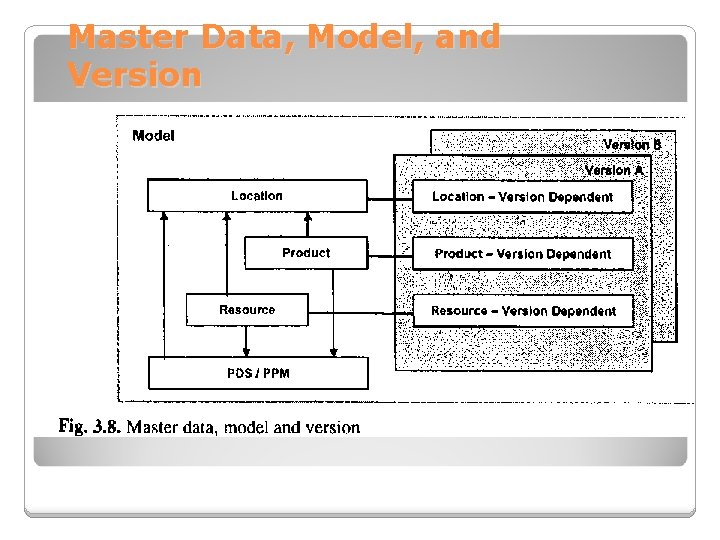 Master Data, Model, and Version

Model

Version B

Version A

Location

Location – Version Dependent

Product

Product – Version Dependent

Resource

Resource – Version Dependent

PDS / PPM

Fig. 3.8. Master data, model and version